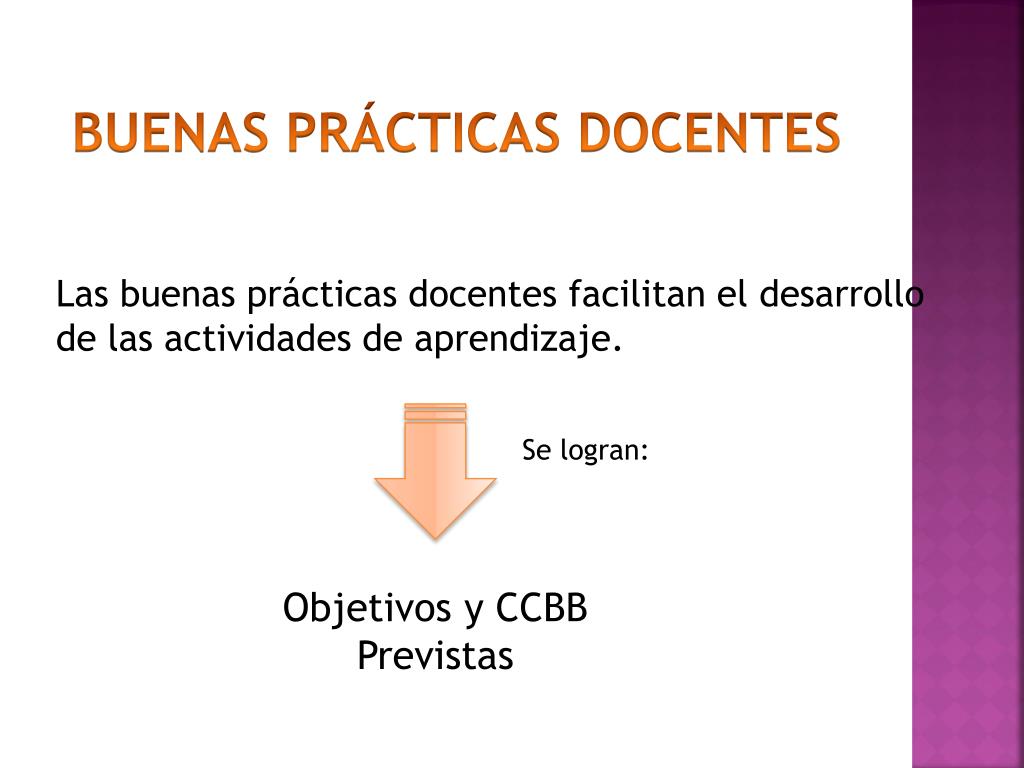 BUENAS PRÁCTICAS DOCENTES

Las buenas prácticas docentes facilitan el desarrollo de las actividades de aprendizaje.

Se logran:

Objetivos y CCBB
Previstas